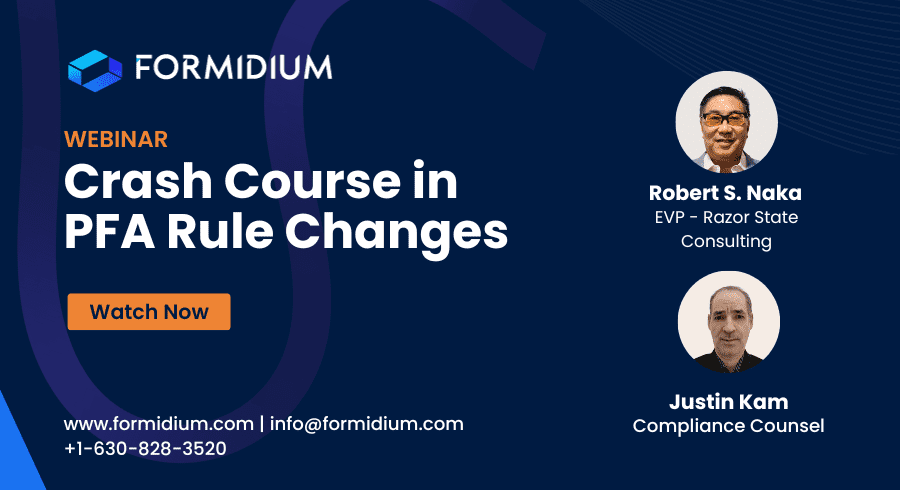 FORMIDIUM

WEBINAR

Crash Course in PFA Rule Changes

Watch Now

www.formidium.com | info@formidium.com
+1-630-828-3520

Robert S. Naka
EVP - Razor State Consulting

Justin Kam
Compliance Counsel